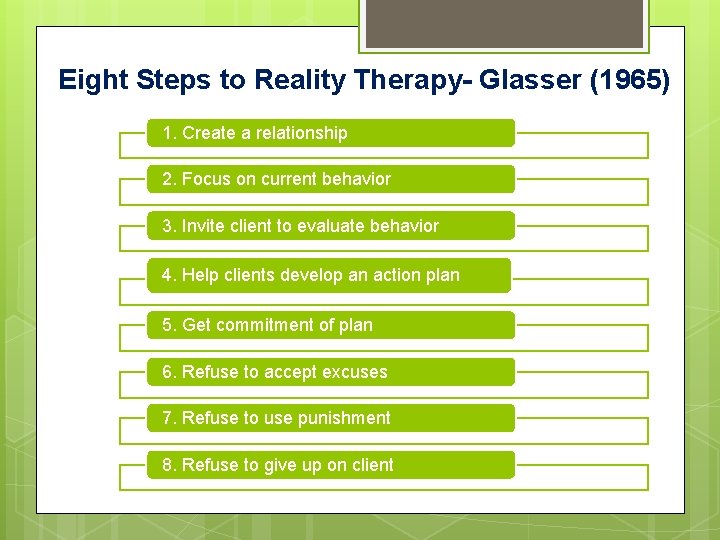 Eight Steps to Reality Therapy- Glasser (1965)

1. Create a relationship

2. Focus on current behavior

3. Invite client to evaluate behavior

4. Help clients develop an action plan

5. Get commitment of plan

6. Refuse to accept excuses

7. Refuse to use punishment

8. Refuse to give up on client